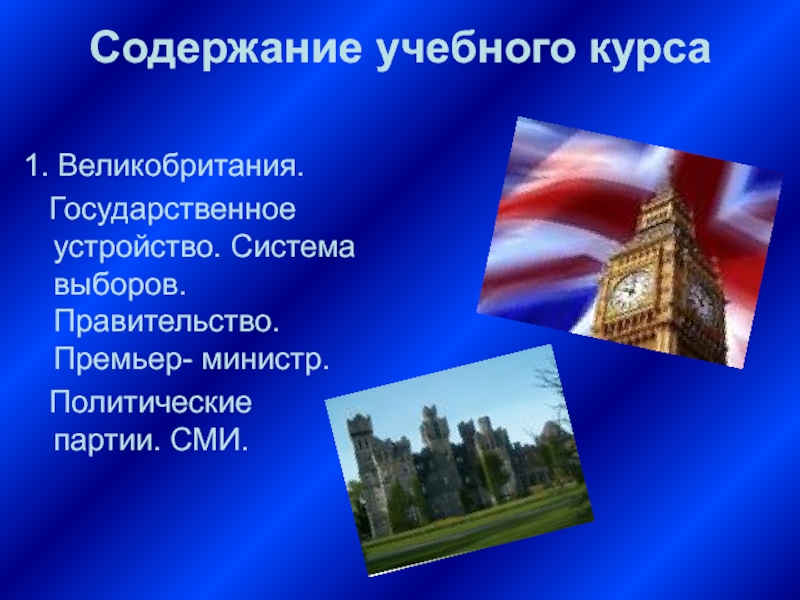 Содержание учебного курса

1. Великобритания.

Государственное устройство. Система выборов. Правительство. Премьер- министр.

Политические партии. СМИ.